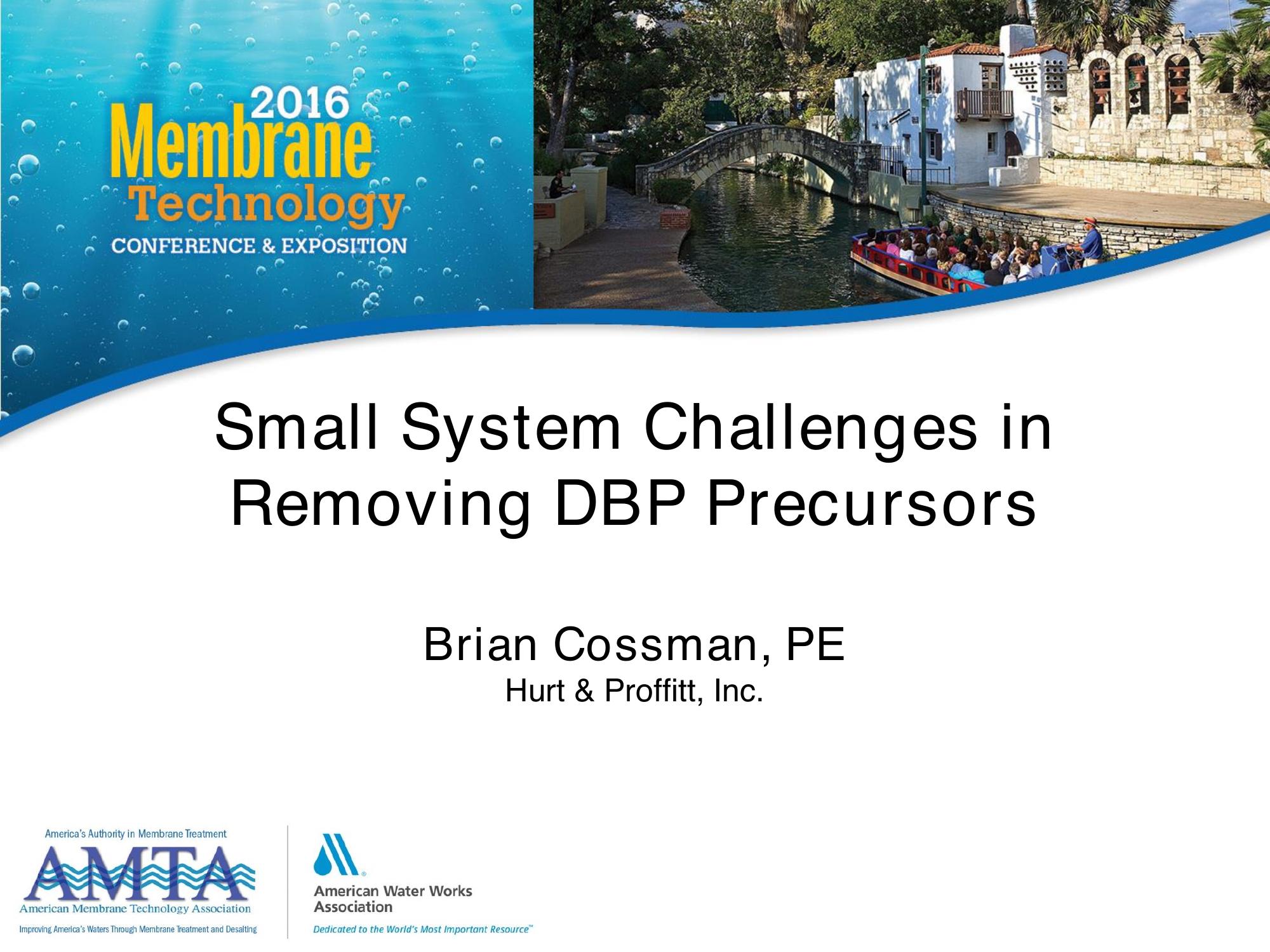 2016 Membrane Technology
CONFERENCE & EXPOSITION

Small System Challenges in Removing DBP Precursors

Brian Cossman, PE
Hurt & Proffitt, Inc.

America's Authority in Membrane Treatment
AMTA
American Membrane Technology Association
Improving America's Waters Through Membrane Treatment and Desalting

American Water Works Association
Dedicated to the World's Most Important Resource™